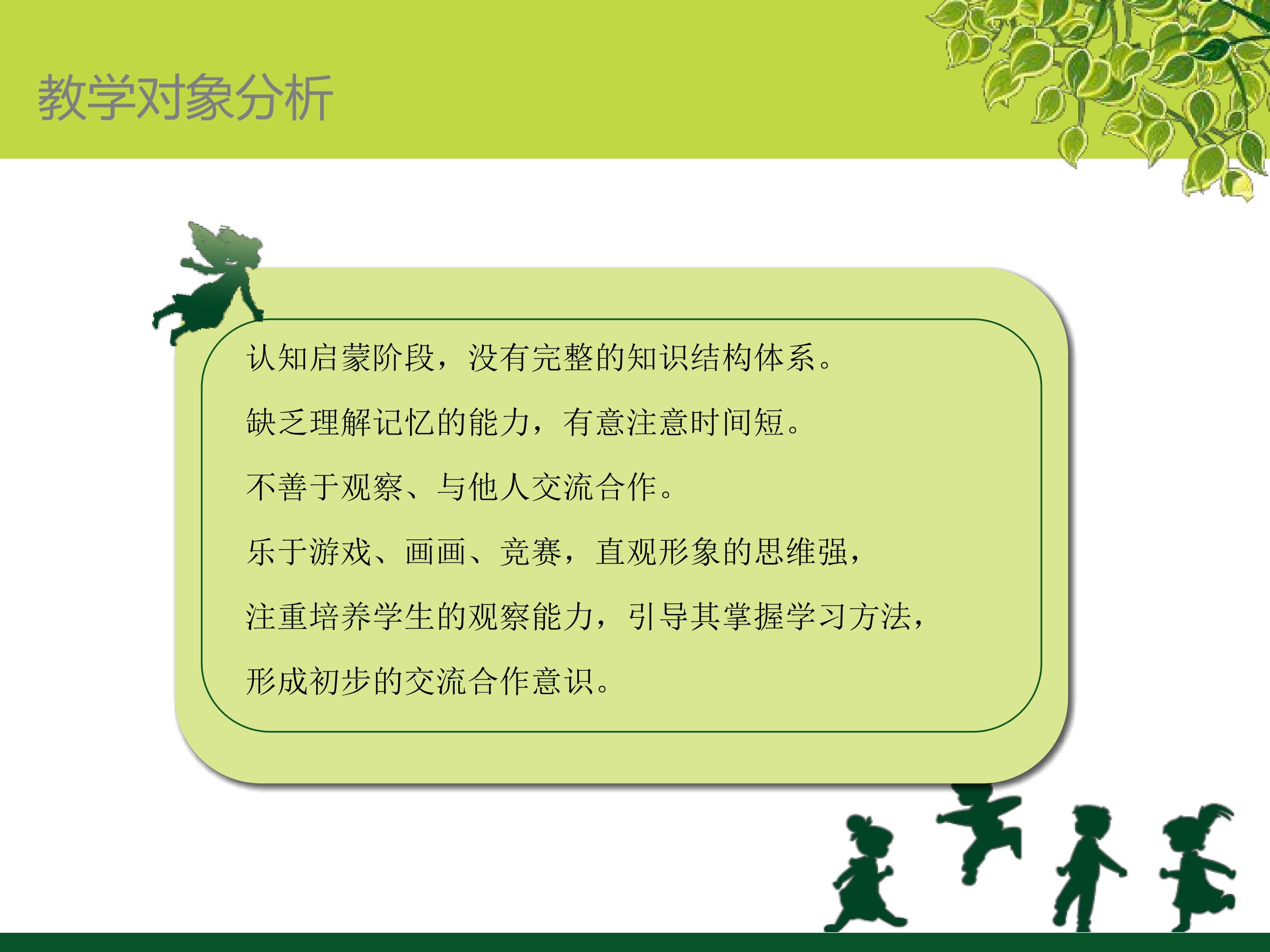 教学对象分析

认知启蒙阶段，没有完整的知识结构体系。

缺乏理解记忆的能力，有意注意时间短。

不善于观察、与他人交流合作。

乐于游戏、画画、竞赛，直观形象的思维强，

注重培养学生的观察能力，引导其掌握学习方法，

形成初步的交流合作意识。